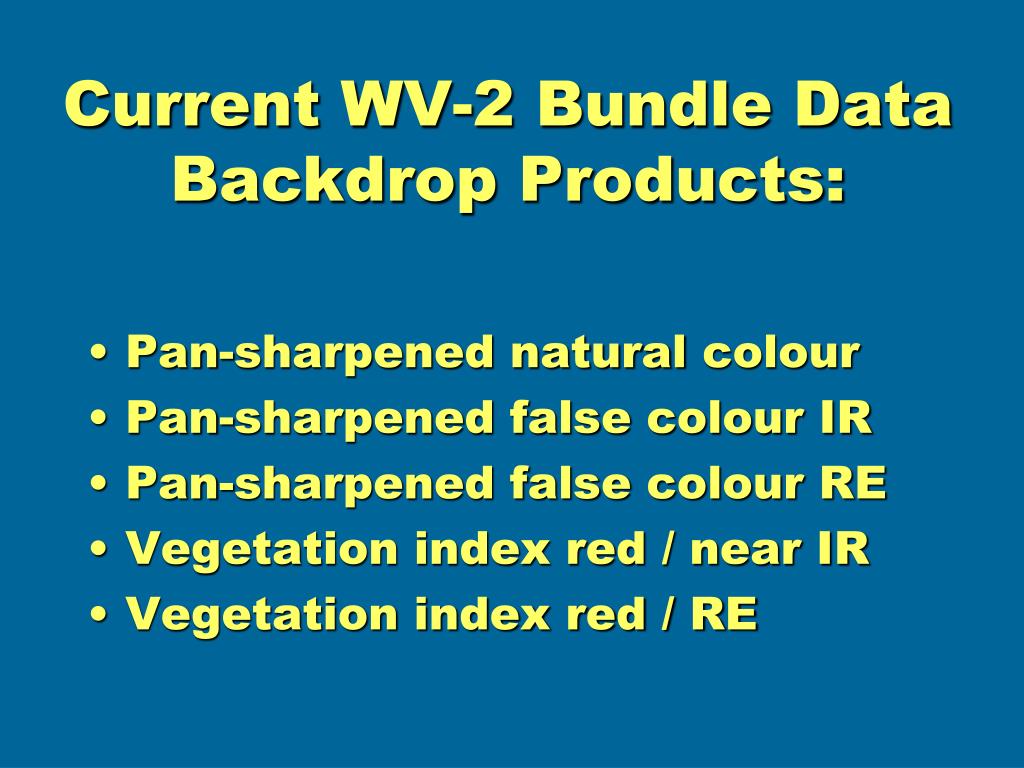 Current WV-2 Bundle Data Backdrop Products:

• Pan-sharpened natural colour
• Pan-sharpened false colour IR
• Pan-sharpened false colour RE
• Vegetation index red / near IR
• Vegetation index red / RE